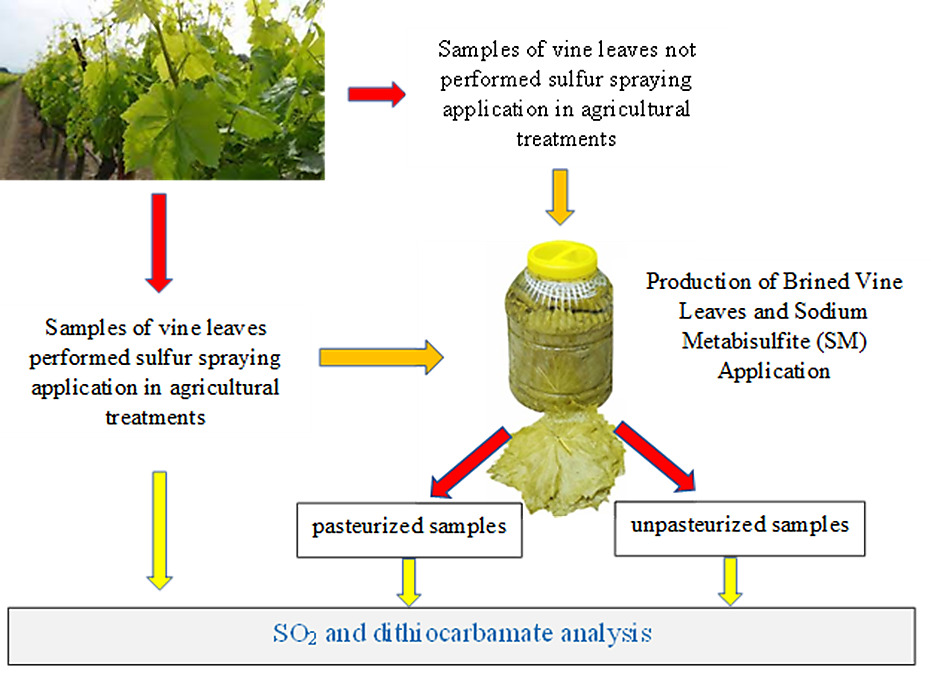 Samples of vine leaves not performed sulfur spraying application in agricultural treatments

Samples of vine leaves performed sulfur spraying application in agricultural treatments

Production of Brined Vine Leaves and Sodium Metabisulfite (SM) Application

pasteurized samples

unpasteurized samples

$SO_2$ and dithiocarbamate analysis